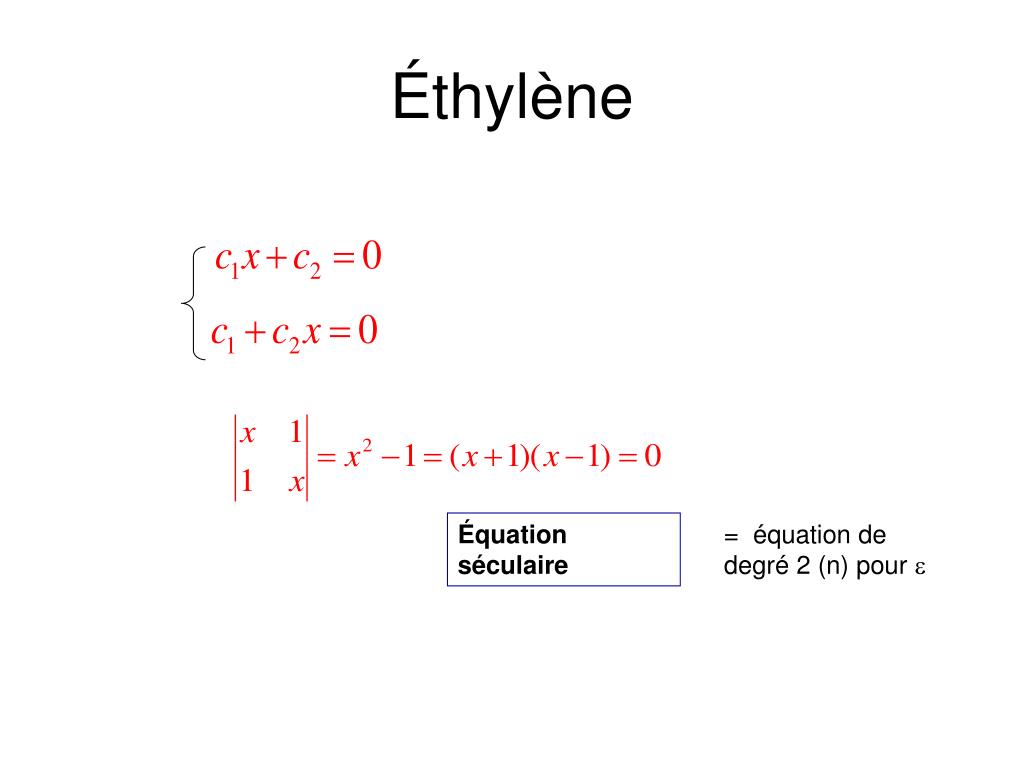 Éthylène

$\begin{cases} c_1 x + c_2 = 0 \\ c_1 + c_2 x = 0 \end{cases}$

$\begin{vmatrix} x & 1 \\ 1 & x \end{vmatrix} = x^2 - 1 = (x+1)(x-1) = 0$

Équation séculaire

= équation de degré 2 (n) pour $\varepsilon$